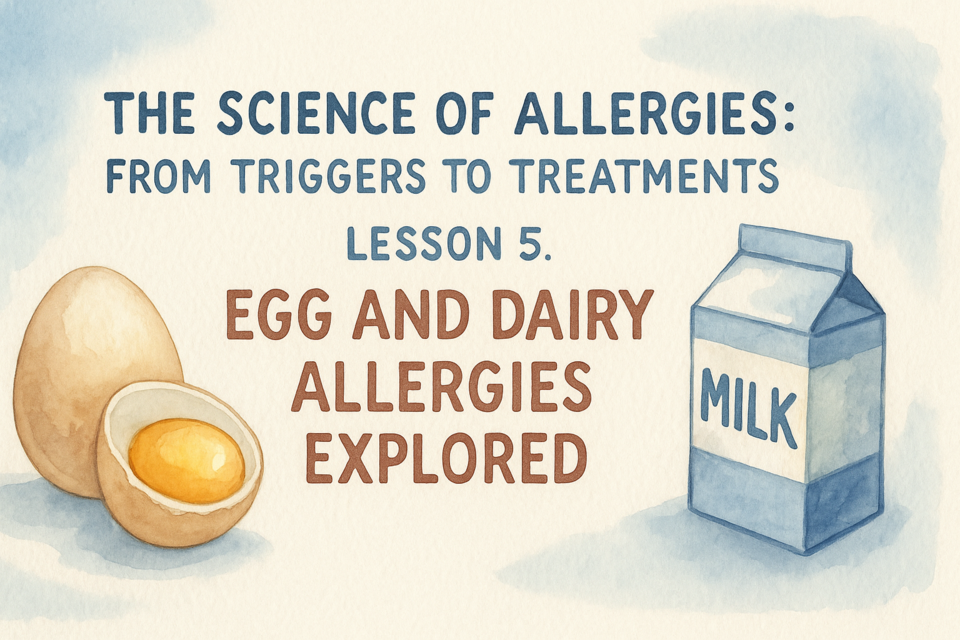 THE SCIENCE OF ALLERGIES:
FROM TRIGGERS TO TREATMENTS

LESSON 5.

EGG AND DAIRY ALLERGIES EXPLORED

MILK